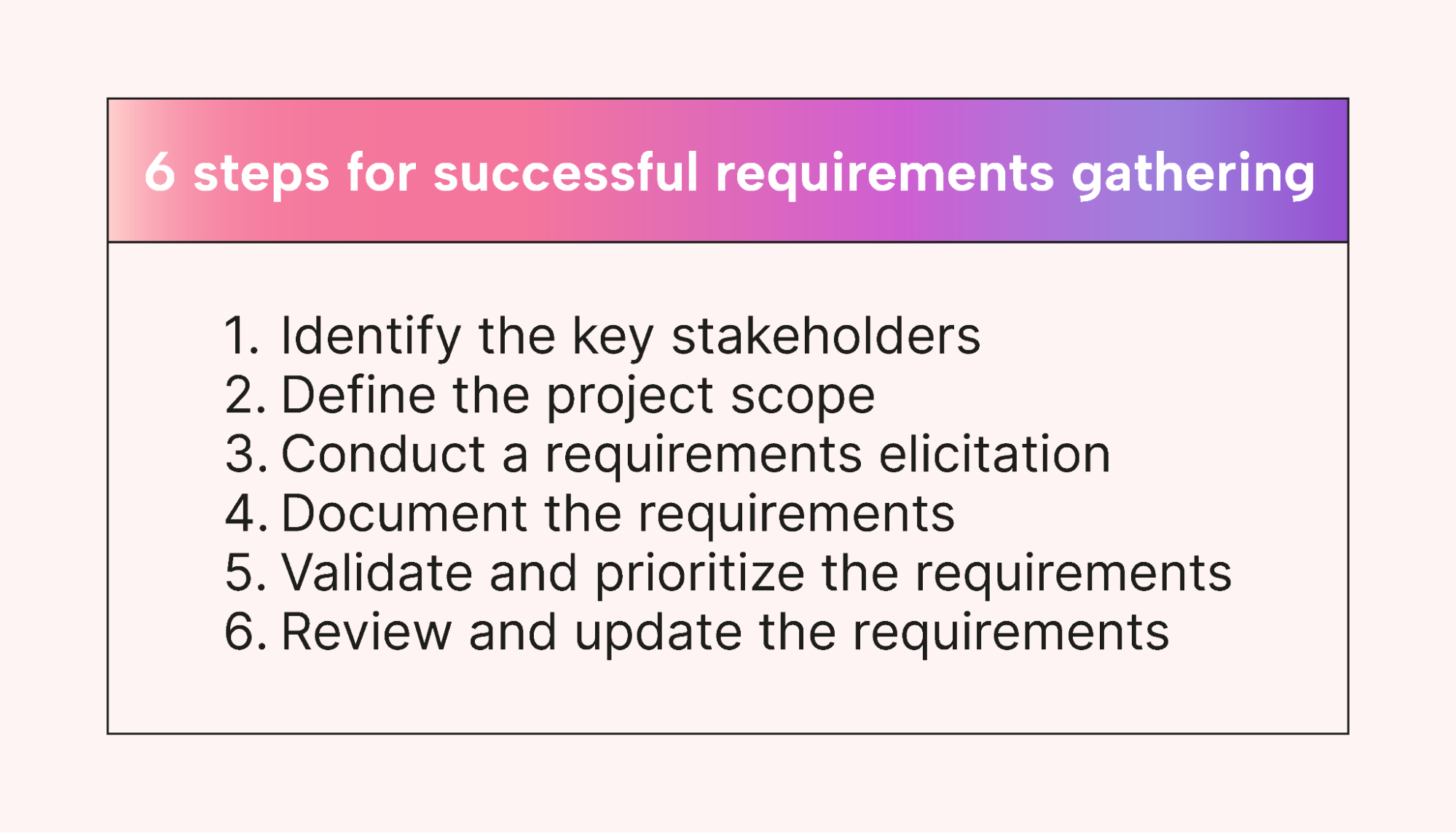 6 steps for successful requirements gathering

1. Identify the key stakeholders
2. Define the project scope
3. Conduct a requirements elicitation
4. Document the requirements
5. Validate and prioritize the requirements
6. Review and update the requirements